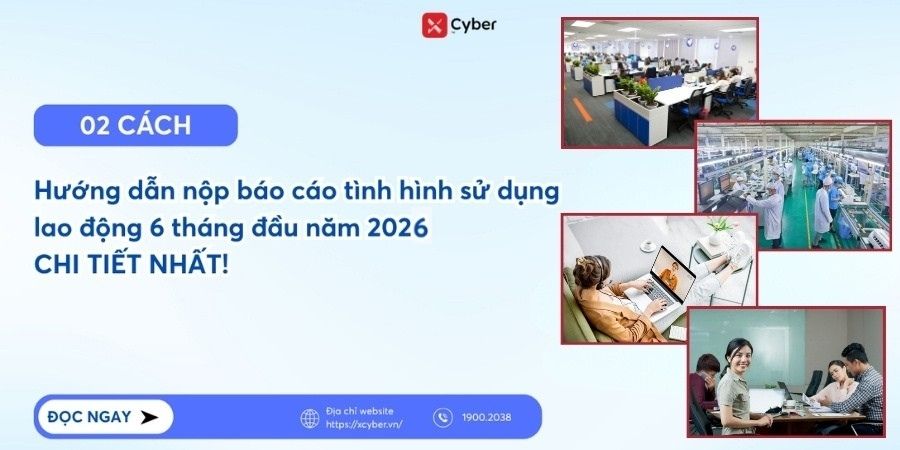 Cyber

02 CÁCH

Hướng dẫn nộp báo cáo tình hình sử dụng lao động 6 tháng đầu năm 2026 CHI TIẾT NHẤT!

ĐỌC NGAY

Địa chỉ website
https://xcyber.vn/

1900.2038